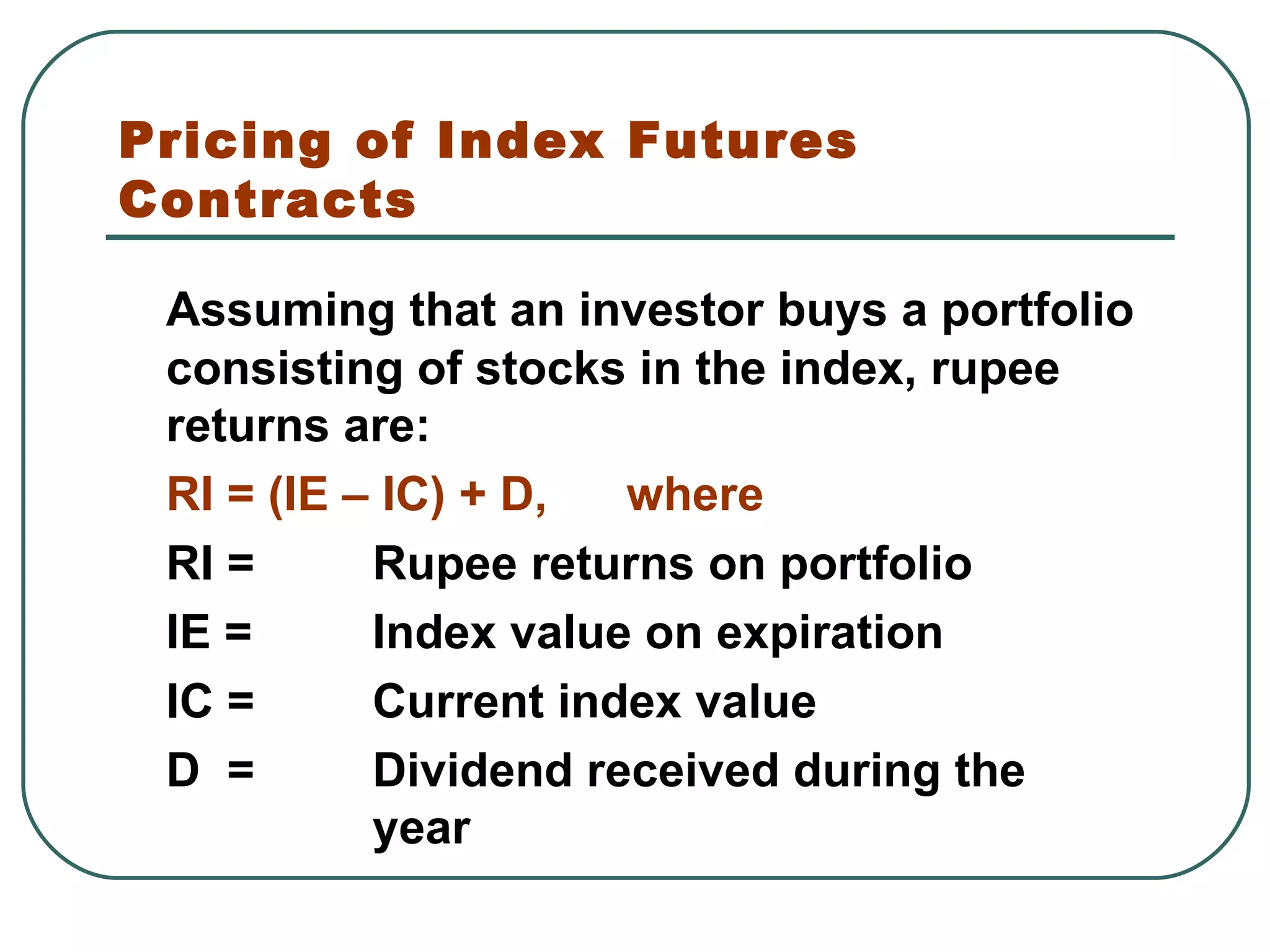 Pricing of Index Futures Contracts

Assuming that an investor buys a portfolio consisting of stocks in the index, rupee returns are:

RI = (IE – IC) + D, where

RI = Rupee returns on portfolio

IE = Index value on expiration

IC = Current index value

D = Dividend received during the year